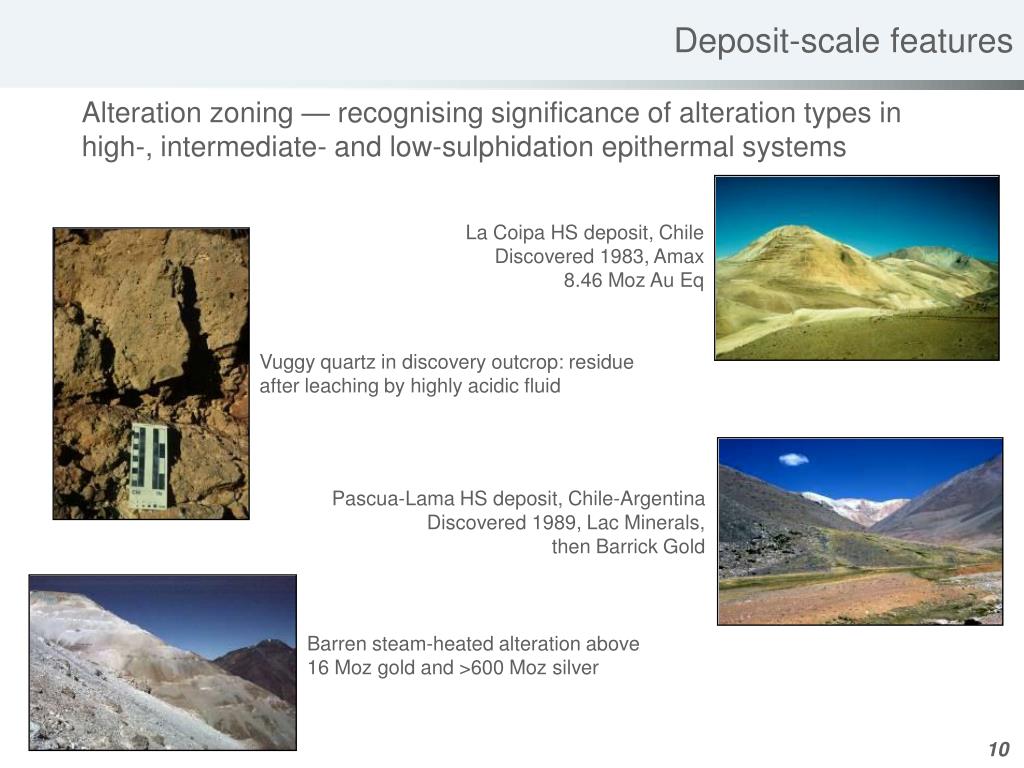 Deposit-scale features

Alteration zoning — recognising significance of alteration types in high-, intermediate- and low-sulphidation epithermal systems

La Coipa HS deposit, Chile
Discovered 1983, Amax
8.46 Moz Au Eq

Vuggy quartz in discovery outcrop: residue after leaching by highly acidic fluid

Pascua-Lama HS deposit, Chile-Argentina
Discovered 1989, Lac Minerals, then Barrick Gold

Barren steam-heated alteration above 16 Moz gold and >600 Moz silver

10